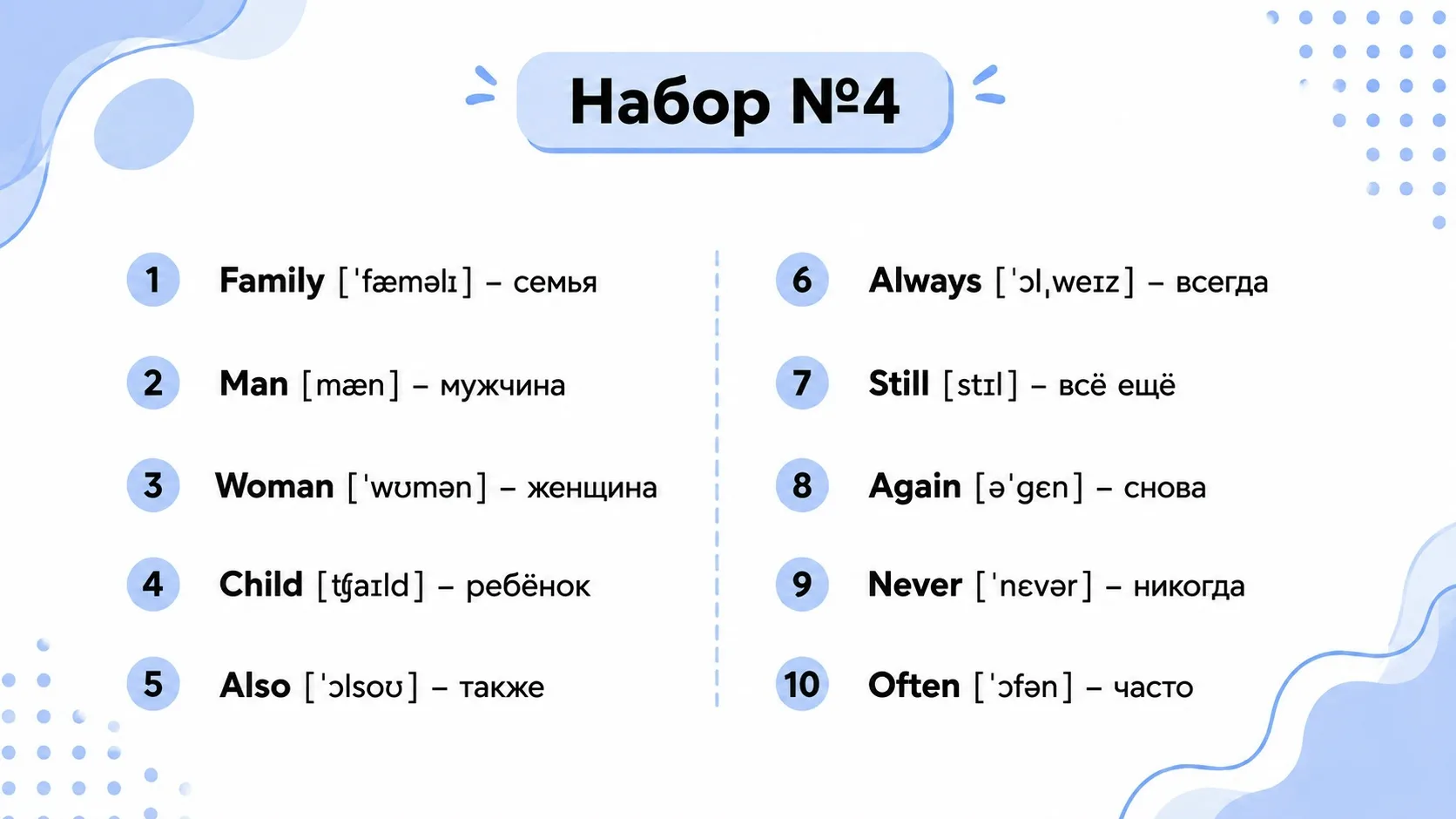 Набор №4

1 Family [ˈfæməlɪ] – семья

2 Man [mæn] – мужчина

3 Woman [ˈwʊmən] – женщина

4 Child [ʧaɪld] – ребёнок

5 Also [ˈɔlsoʊ] – также

6 Always [ˈɔlˌweɪz] – всегда

7 Still [stɪl] – всё ещё

8 Again [əˈgɛn] – снова

9 Never [ˈnɛvər] – никогда

10 Often [ˈɔfən] – часто